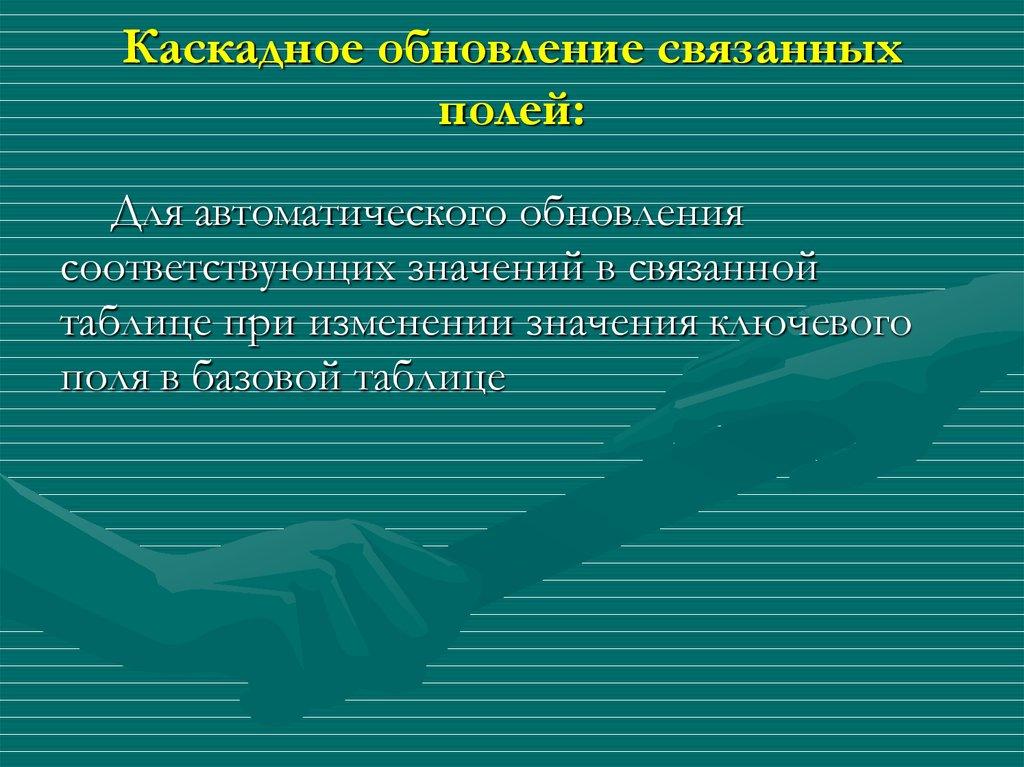 Каскадное обновление связанных полей:

Для автоматического обновления соответствующих значений в связанной таблице при изменении значения ключевого поля в базовой таблице